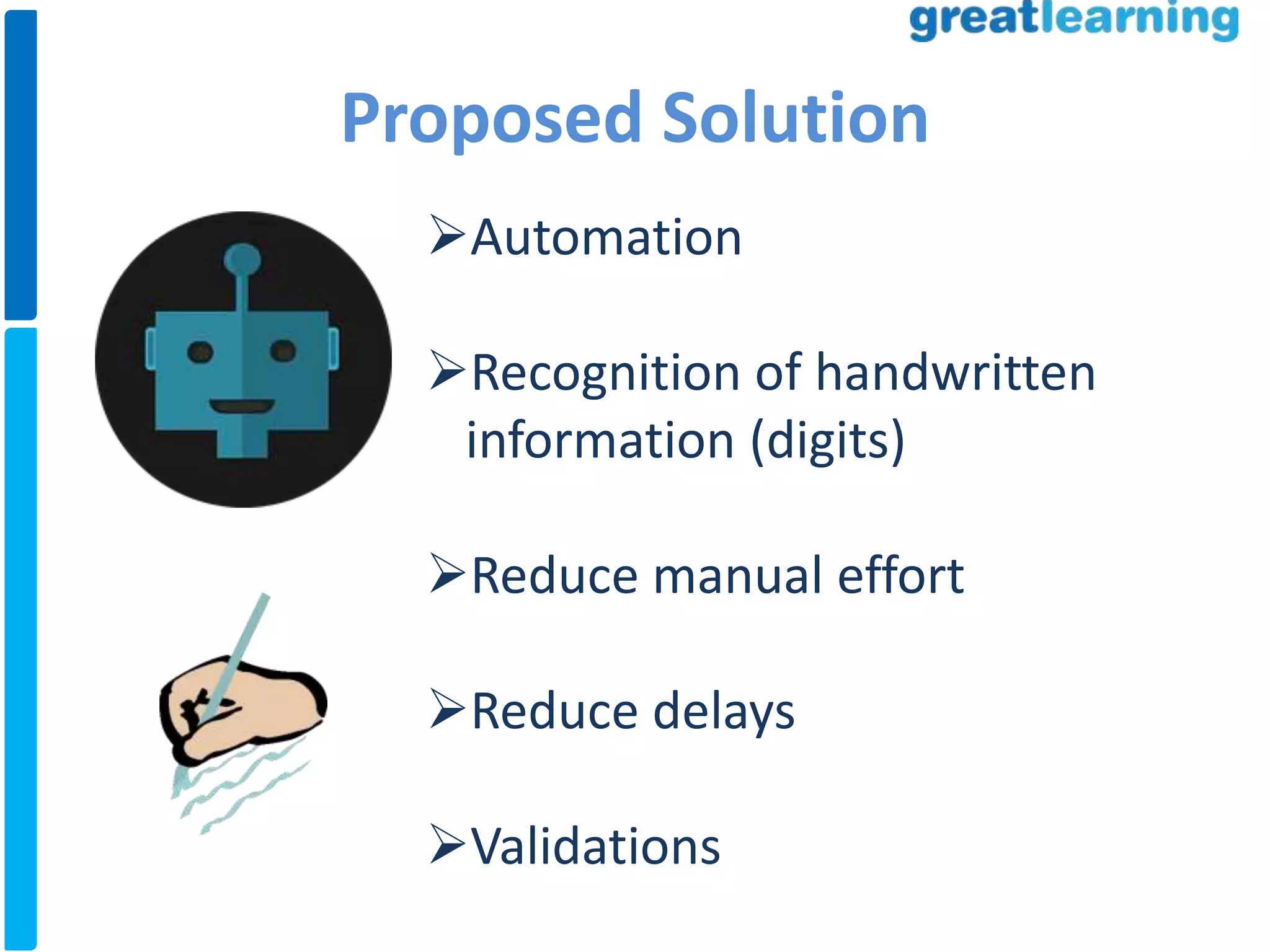 greatlearning

Proposed Solution

➢Automation

➢Recognition of handwritten information (digits)

➢Reduce manual effort

➢Reduce delays

➢Validations